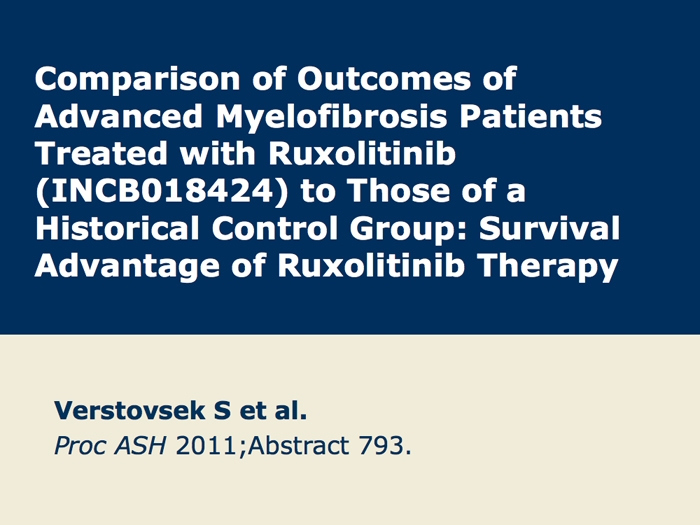 Comparison of Outcomes of Advanced Myelofibrosis Patients Treated with Ruxolitinib (INCB018424) to Those of a Historical Control Group: Survival Advantage of Ruxolitinib Therapy

Verstovsek S et al.
Proc ASH 2011;Abstract 793.